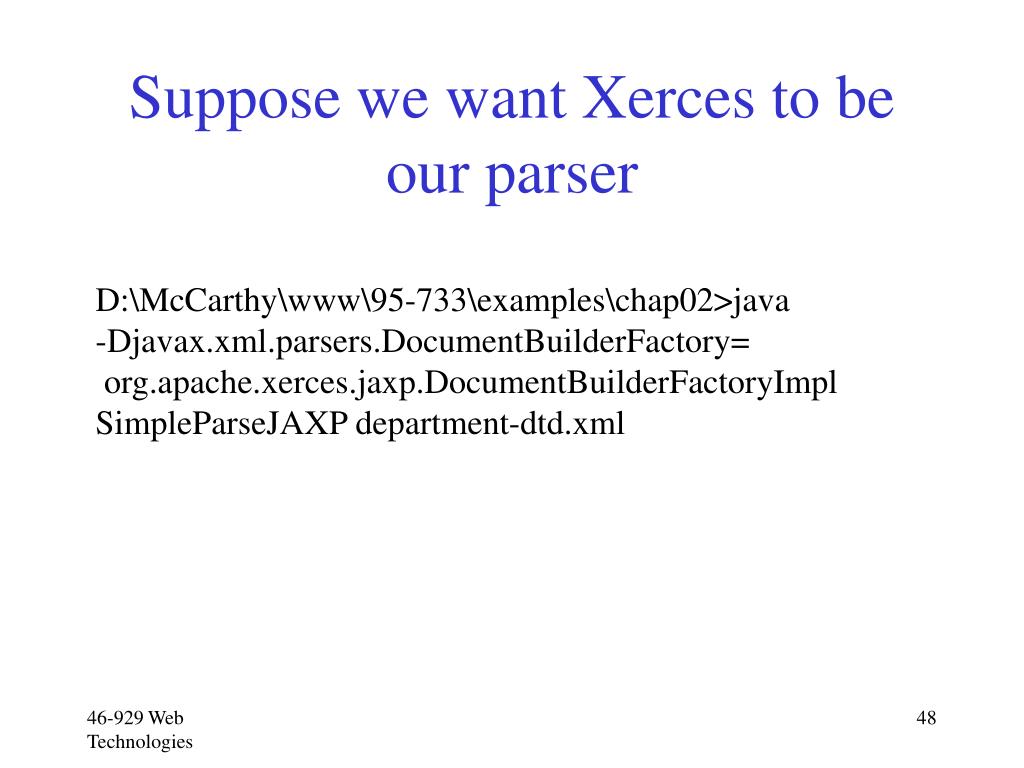 Suppose we want Xerces to be our parser

D:\McCarthy\www\95-733\examples\chap02>java
-Djavax.xml.parsers.DocumentBuilderFactory=
org.apache.xerces.jaxp.DocumentBuilderFactoryImpl
SimpleParseJAXP department-dtd.xml

46-929 Web Technologies

48